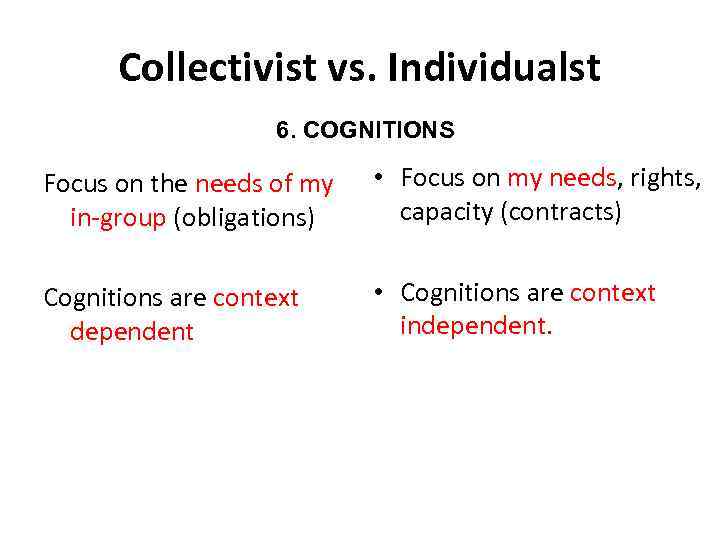 Collectivist vs. Individualst

6. COGNITIONS

Focus on the needs of my in-group (obligations)

Cognitions are context dependent

• Focus on my needs, rights, capacity (contracts)

• Cognitions are context independent.